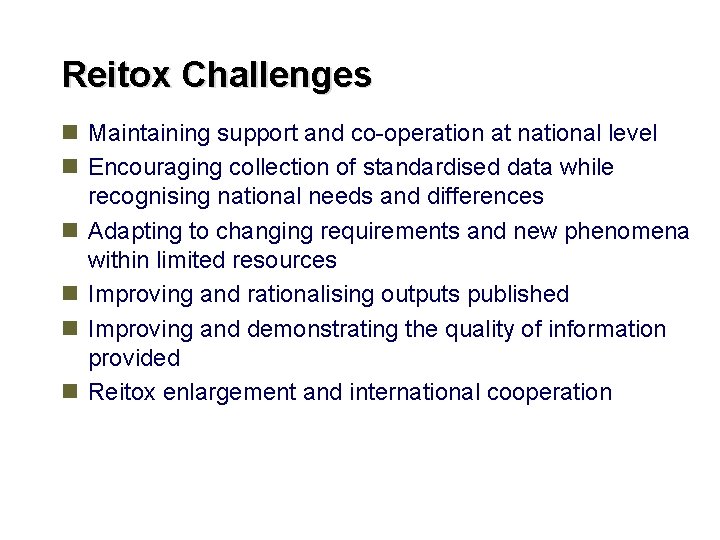 Reitox Challenges

- Maintaining support and co-operation at national level
- Encouraging collection of standardised data while recognising national needs and differences
- Adapting to changing requirements and new phenomena within limited resources
- Improving and rationalising outputs published
- Improving and demonstrating the quality of information provided
- Reitox enlargement and international cooperation